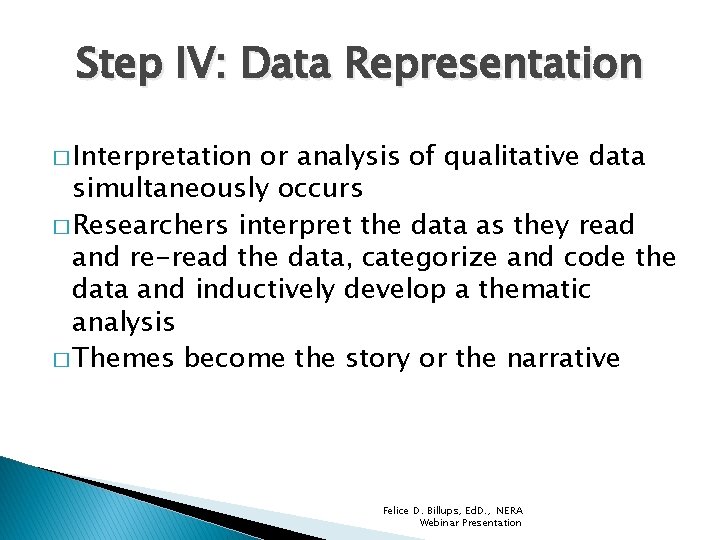 Step IV: Data Representation

□ Interpretation or analysis of qualitative data simultaneously occurs

□ Researchers interpret the data as they read and re-read the data, categorize and code the data and inductively develop a thematic analysis

□ Themes become the story or the narrative

Felice D. Billups, EdD., NERA Webinar Presentation